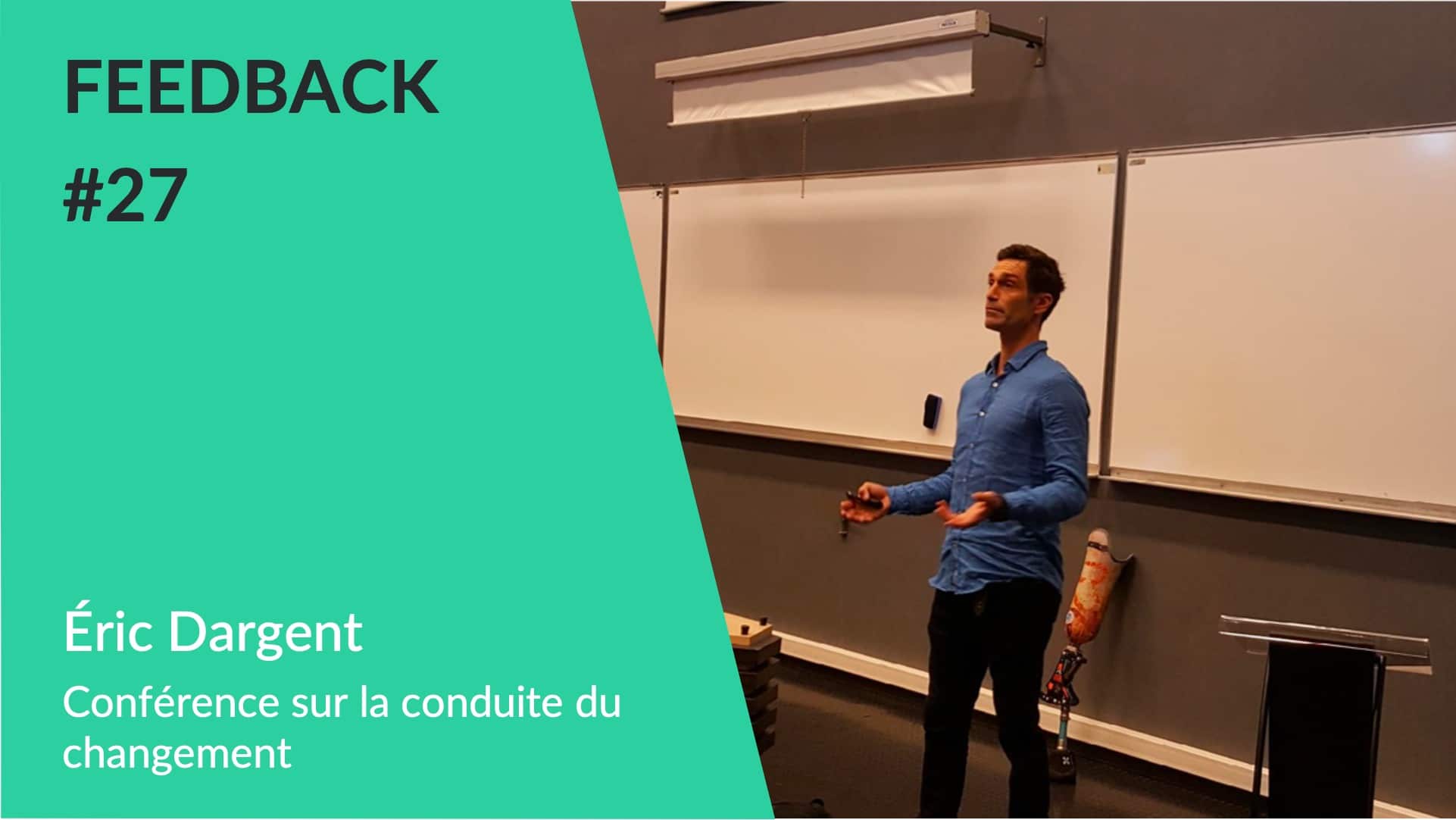 FEEDBACK
#27

Éric Dargent

Conférence sur la conduite du changement